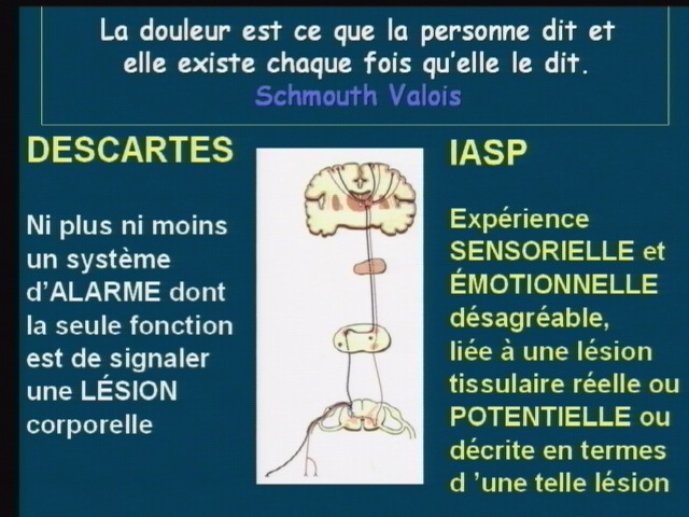 La douleur est ce que la personne dit et elle existe chaque fois qu'elle le dit.
Schmouth Valois

DESCARTES

Ni plus ni moins un système d'ALARME dont la seule fonction est de signaler une LÉSION corporelle

IASP

Expérience SENSORIELLE et ÉMOTIONNELLE désagréable, liée à une lésion tissulaire réelle ou POTENTIELLE ou décrite en termes d 'une telle lésion